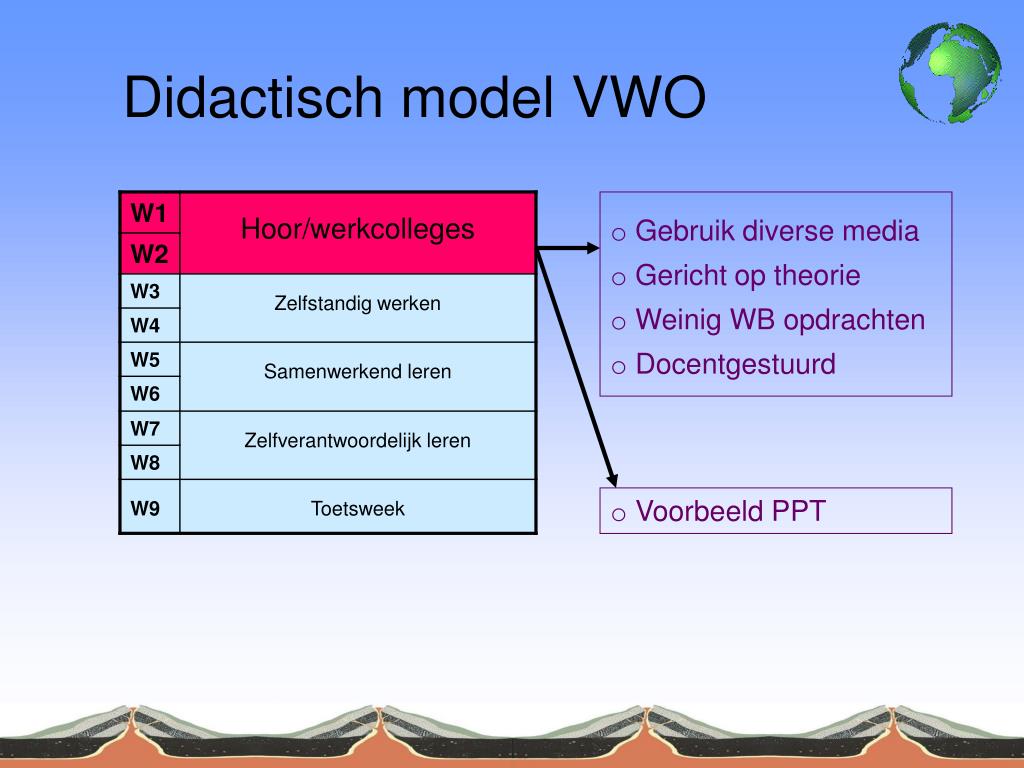 Didactisch model VWO

| W1 | Hoor/werkcolleges |
|---|---|
| W2 | |
| W3 | Zelfstandig werken |
| W4 | |
| W5 | Samenwerkend leren |
| W6 | |
| W7 | Zelfverantwoordelijk leren |
| W8 | |
| W9 | Toetsweek |

o Gebruik diverse media
o Gericht op theorie
o Weinig WB opdrachten
o Docentgestuurd

o Voorbeeld PPT